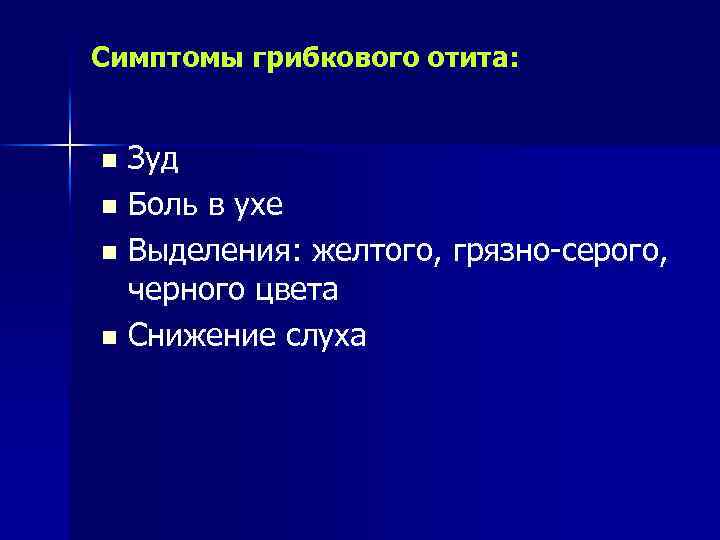 Симптомы грибкового отита:

- Зуд
- Боль в ухе
- Выделения: желтого, грязно-серого, черного цвета
- Снижение слуха